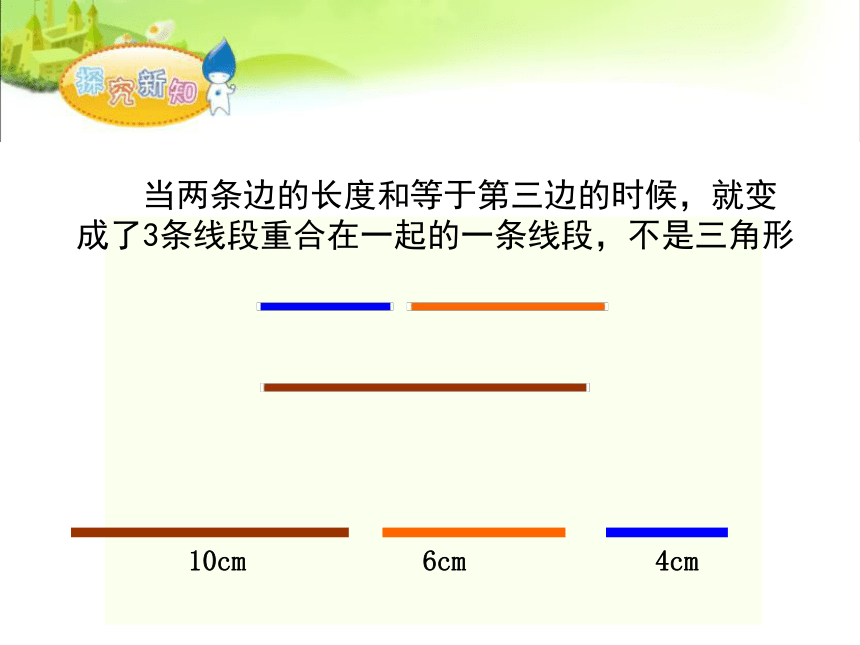 探究新知

当两条边的长度和等于第三边的时候，就变成了3条线段重合在一起的一条线段，不是三角形

10cm

6cm

4cm